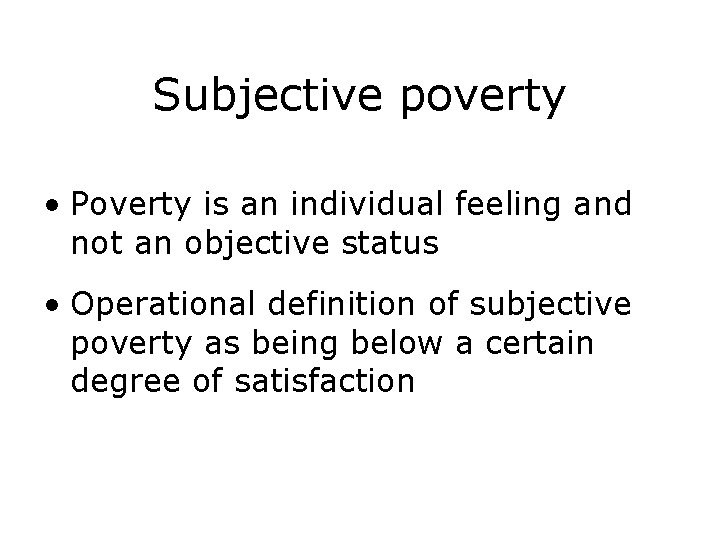 Subjective poverty

• Poverty is an individual feeling and not an objective status

• Operational definition of subjective poverty as being below a certain degree of satisfaction